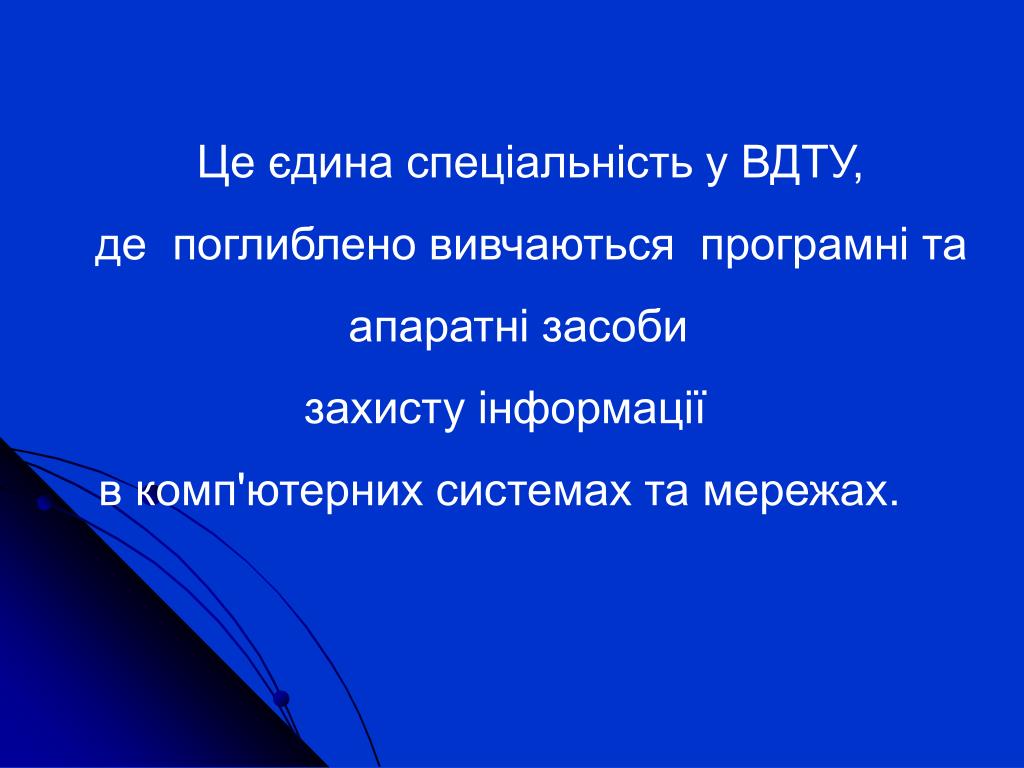 Це єдина спеціальність у ВДТУ,

де поглиблено вивчаються програмні та

апаратні засоби

захисту інформації

в комп'ютерних системах та мережах.